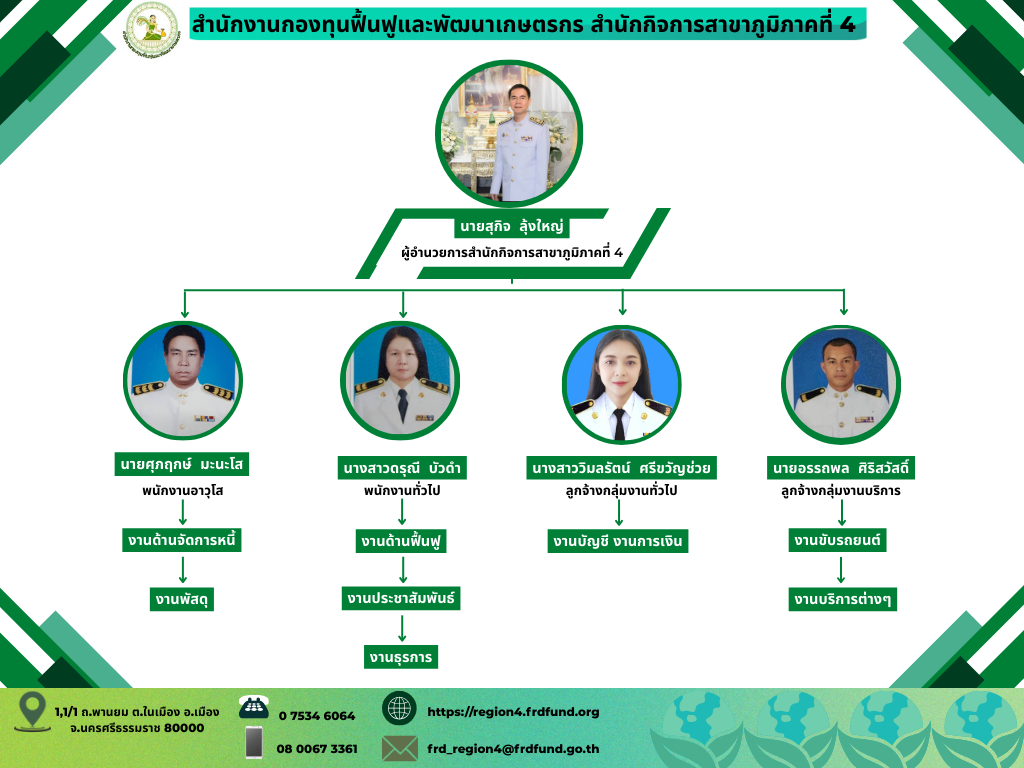 สำนักงานกองทุนฟื้นฟูและพัฒนาเกษตรกร สำนักกิจการสาขาภูมิภาคที่ 4

นายสุกิจ ลุ้งใหญ่
ผู้อำนวยการสำนักกิจการสาขาภูมิภาคที่ 4

นายศุภฤกษ์ มะนะโส
พนักงานอาวุโส
งานด้านจัดการหนี้
งานพัสดุ

นางสาวดรุณี บัวดำ
พนักงานทั่วไป
งานด้านฟื้นฟู
งานประชาสัมพันธ์
งานธุรการ

นางสาววิมลรัตน์ ศรีขวัญช่วย
ลูกจ้างกลุ่มงานทั่วไป
งานบัญชี งานการเงิน

นายอรรถพล ศิริสวัสดิ์
ลูกจ้างกลุ่มงานบริการ
งานขับรถยนต์
งานบริการต่างๆ

1,1/1 ถ.พานยม ต.ในเมือง อ.เมือง จ.นครศรีธรรมราช 80000
0 7534 6064
08 0067 3361
https://region4.frdfund.org
frd_region4@frdfund.go.th